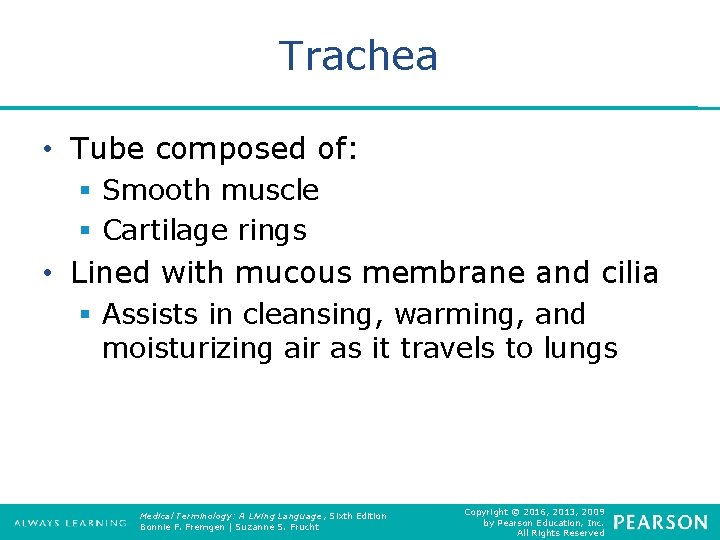 Trachea

• Tube composed of:
  ▪ Smooth muscle
  ▪ Cartilage rings
• Lined with mucous membrane and cilia
  ▪ Assists in cleansing, warming, and moisturizing air as it travels to lungs

ALWAYS LEARNING

Medical Terminology: A Living Language, Sixth Edition
Bonnie F. Fremgen | Suzanne S. Frucht

Copyright © 2016, 2013, 2009 by Pearson Education, Inc. All Rights Reserved

PEARSON